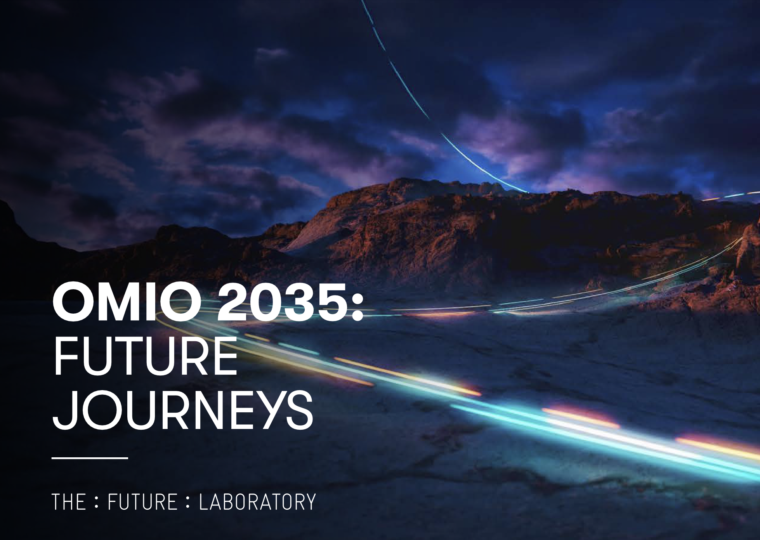 OMIO 2035:
FUTURE
JOURNEYS

THE : FUTURE : LABORATORY